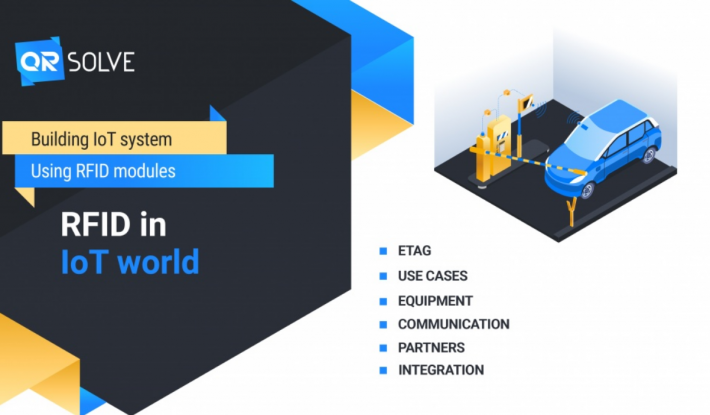 QR SOLVE

Building IoT system

Using RFID modules

RFID in
IoT world

ETAG
USE CASES
EQUIPMENT
COMMUNICATION
PARTNERS
INTEGRATION